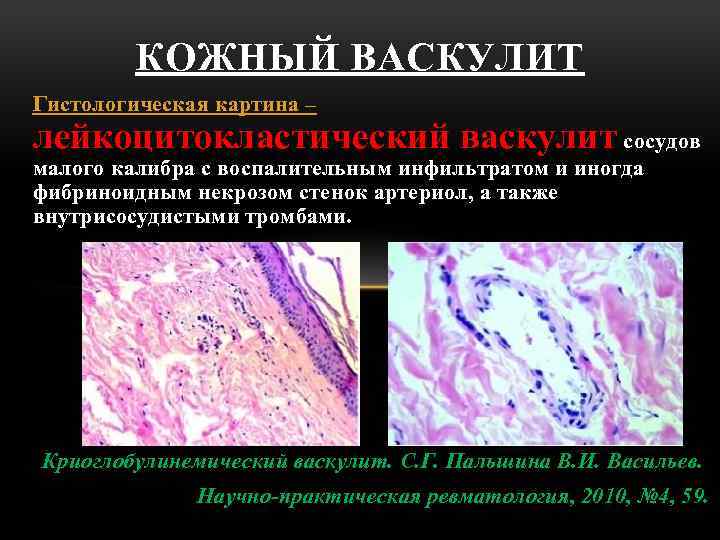 КОЖНЫЙ ВАСКУЛИТ

Гистологическая картина –
лейкоцитокластический васкулит сосудов малого калибра с воспалительным инфильтратом и иногда фибриноидным некрозом стенок артериол, а также внутрисосудистыми тромбами.

Криоглобулинемический васкулит. С.Г. Пальшина В.И. Васильев.
Научно-практическая ревматология, 2010, №4, 59.